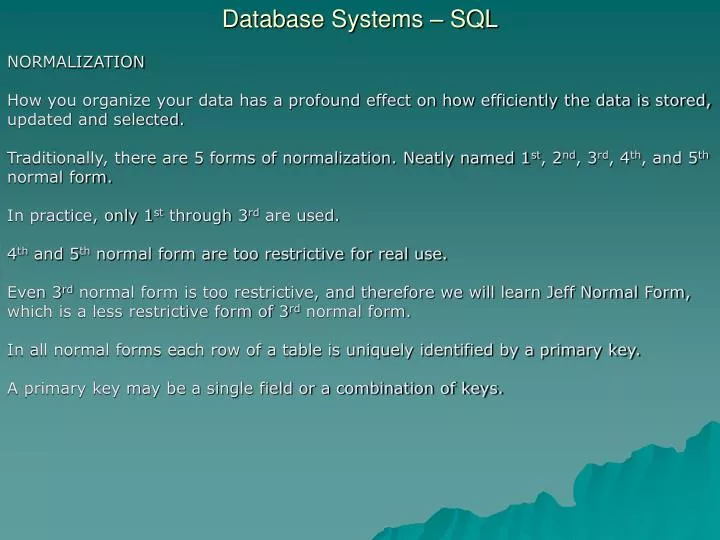 Database Systems – SQL

NORMALIZATION

How you organize your data has a profound effect on how efficiently the data is stored, updated and selected.

Traditionally, there are 5 forms of normalization. Neatly named 1$^{st}$, 2$^{nd}$, 3$^{rd}$, 4$^{th}$, and 5$^{th}$ normal form.

In practice, only 1$^{st}$ through 3$^{rd}$ are used.

4$^{th}$ and 5$^{th}$ normal form are too restrictive for real use.

Even 3$^{rd}$ normal form is too restrictive, and therefore we will learn Jeff Normal Form, which is a less restrictive form of 3$^{rd}$ normal form.

In all normal forms each row of a table is uniquely identified by a primary key.

A primary key may be a single field or a combination of keys.